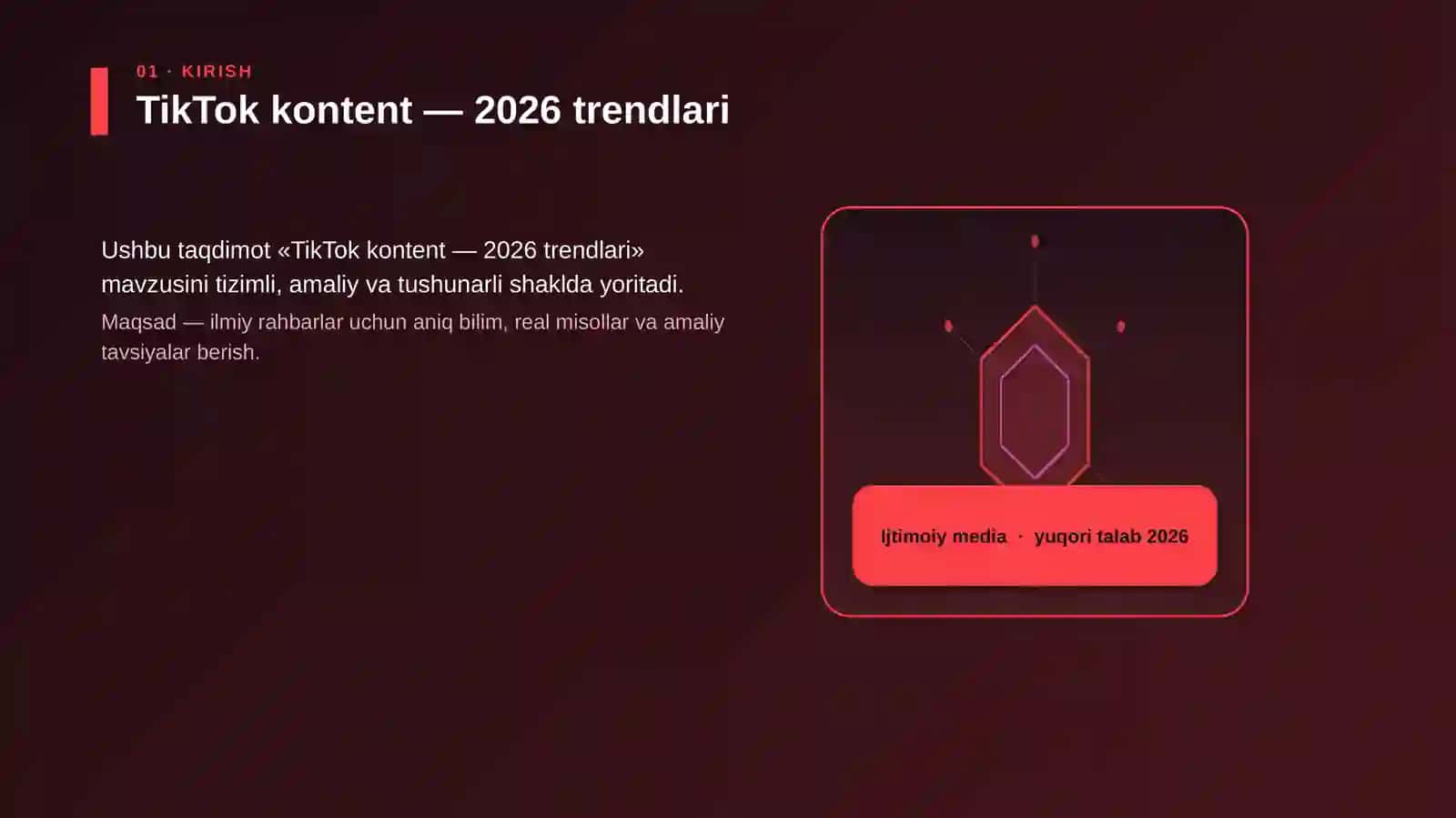 01 · KIRISH

TikTok kontent — 2026 trendlari

Ushbu taqdimot «TikTok kontent — 2026 trendlari» mavzusini tizimli, amaliy va tushunarli shaklda yoritadi.

Maqsad — ilmiy rahbarlar uchun aniq bilim, real misollar va amaliy tavsiyalar berish.

Ijtimoiy media · yuqori talab 2026